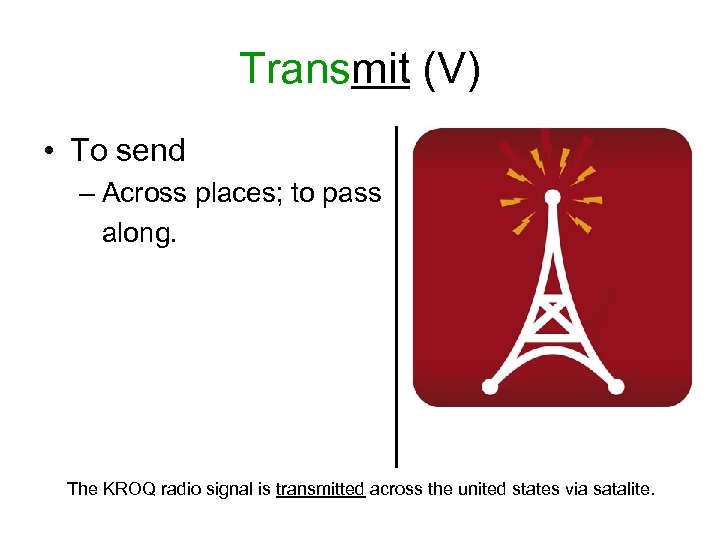 Transmit (V)

• To send
– Across places; to pass along.

The KROQ radio signal is transmitted across the united states via satalite.